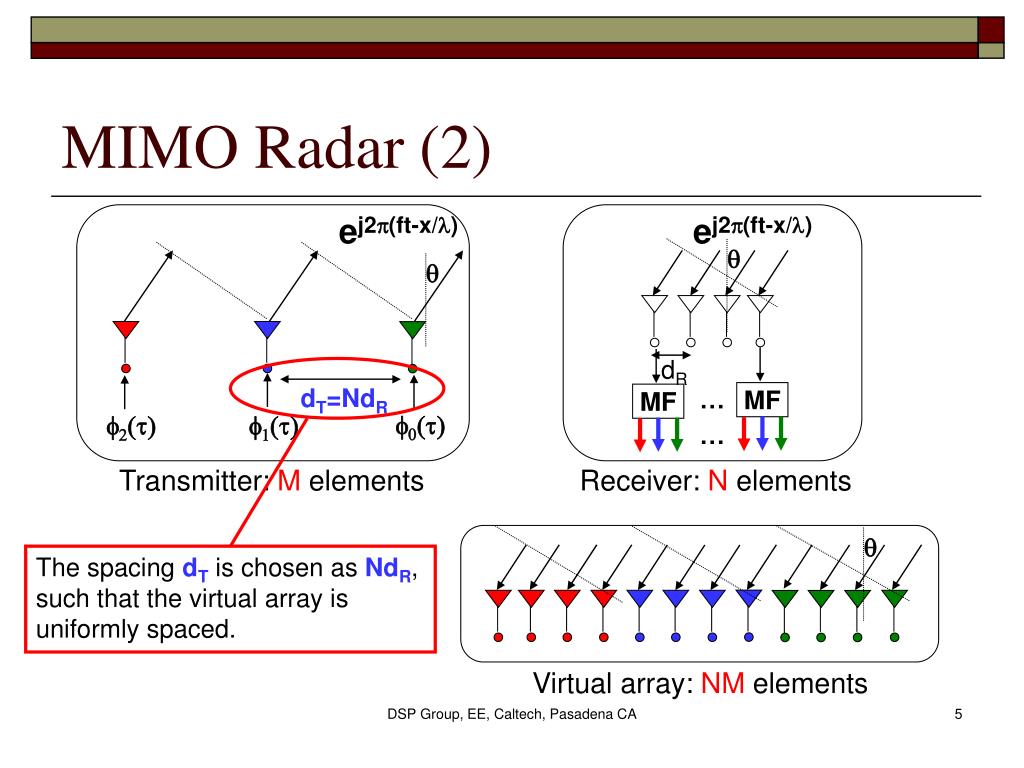 MIMO Radar (2)

$e^{j2\pi(ft-x/\lambda)}$

$\theta$

$d_T=Nd_R$

$\phi_2(\tau)$ $\phi_1(\tau)$ $\phi_0(\tau)$

Transmitter: M elements

$e^{j2\pi(ft-x/\lambda)}$

$\theta$

$d_R$

MF … MF

…

Receiver: N elements

The spacing $d_T$ is chosen as $Nd_R$, such that the virtual array is uniformly spaced.

$\theta$

Virtual array: NM elements

DSP Group, EE, Caltech, Pasadena CA

5